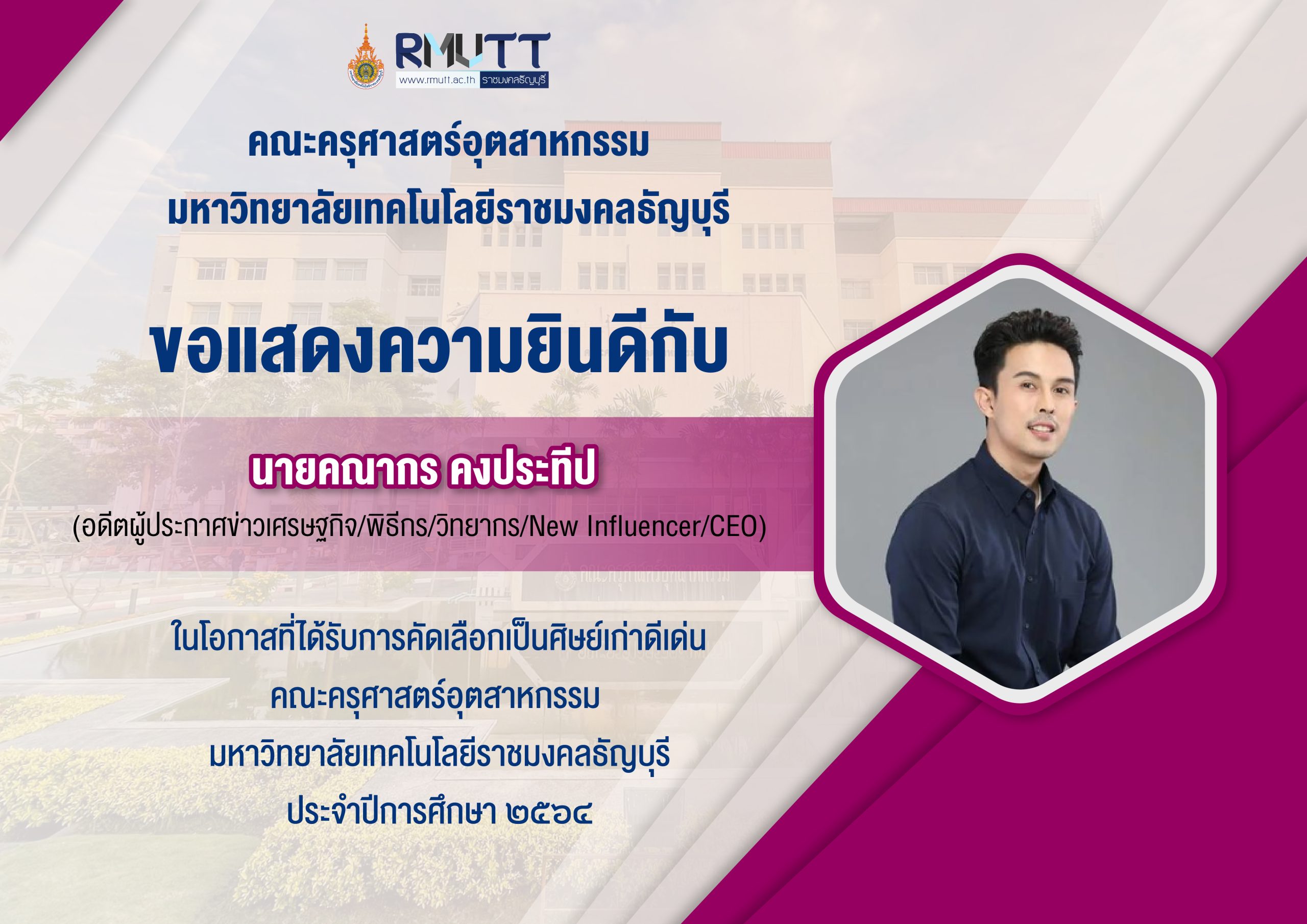 RMUTT
www.rmutt.ac.th ราชมงคลธัญบุรี

คณะครุศาสตร์อุตสาหกรรม
มหาวิทยาลัยเทคโนโลยีราชมงคลธัญบุรี

ขอแสดงความยินดีกับ

นายคณากร คงประทีป
(อดีตผู้ประกาศข่าวเศรษฐกิจ/พิธีกร/วิทยากร/New Influencer/CEO)

ในโอกาสที่ได้รับการคัดเลือกเป็นศิษย์เก่าดีเด่น
คณะครุศาสตร์อุตสาหกรรม
มหาวิทยาลัยเทคโนโลยีราชมงคลธัญบุรี
ประจำปีการศึกษา ๒๕๖๔